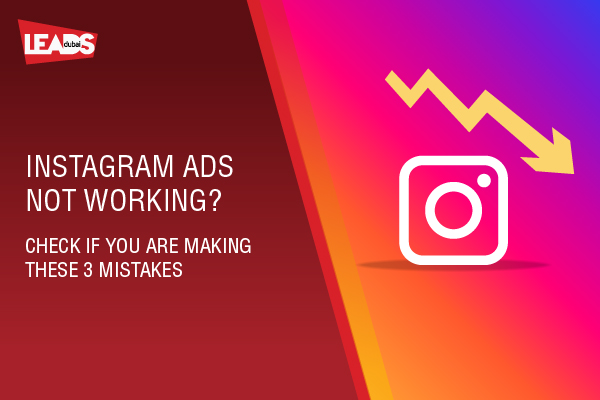 LEADS dubai

INSTAGRAM ADS NOT WORKING?

CHECK IF YOU ARE MAKING THESE 3 MISTAKES